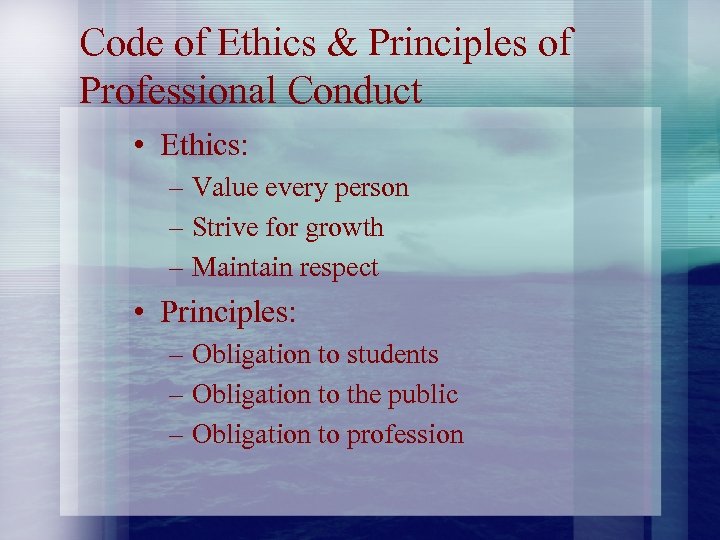 Code of Ethics & Principles of Professional Conduct

• Ethics:
– Value every person
– Strive for growth
– Maintain respect

• Principles:
– Obligation to students
– Obligation to the public
– Obligation to profession